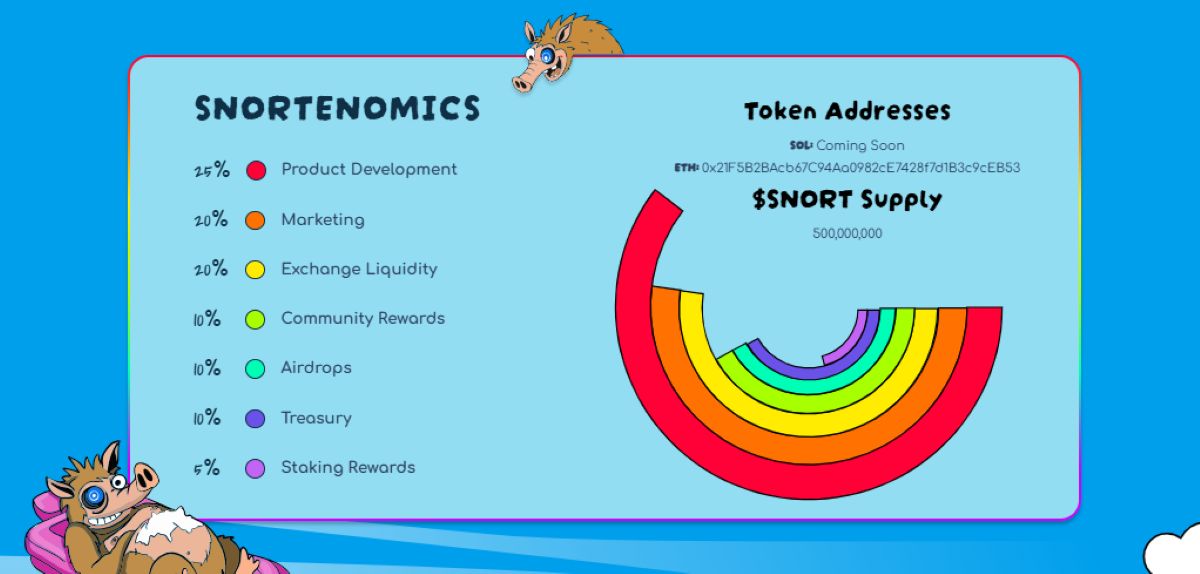 SNORTENOMICS

25% Product Development

20% Marketing

20% Exchange Liquidity

10% Community Rewards

10% Airdrops

10% Treasury

5% Staking Rewards

Token Addresses

SOL: Coming Soon

ETH: 0x21F5B2BAcb67C94Aa0982cE7428f7d1B3c9cEB53

$SNORT Supply

500,000,000